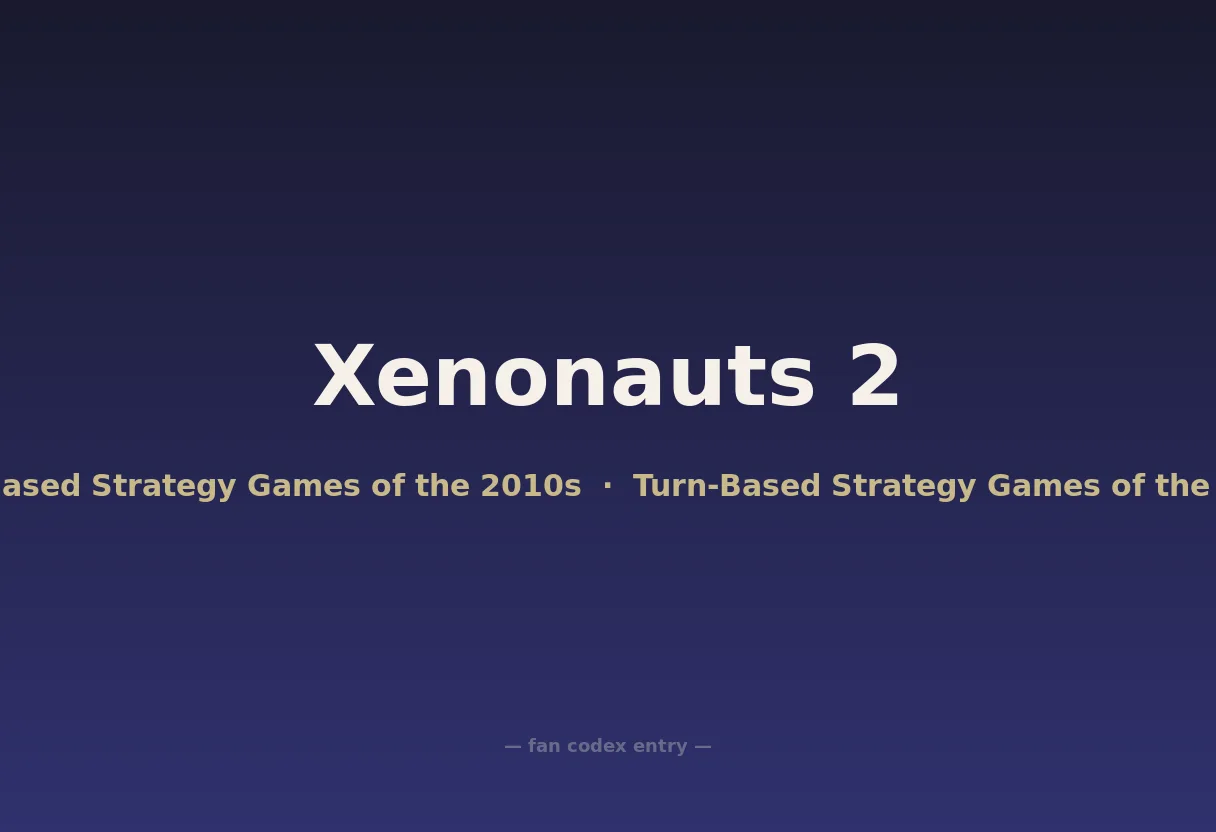 Xenonauts 2

ased Strategy Games of the 2010s · Turn-Based Strategy Games of the

— fan codex entry —